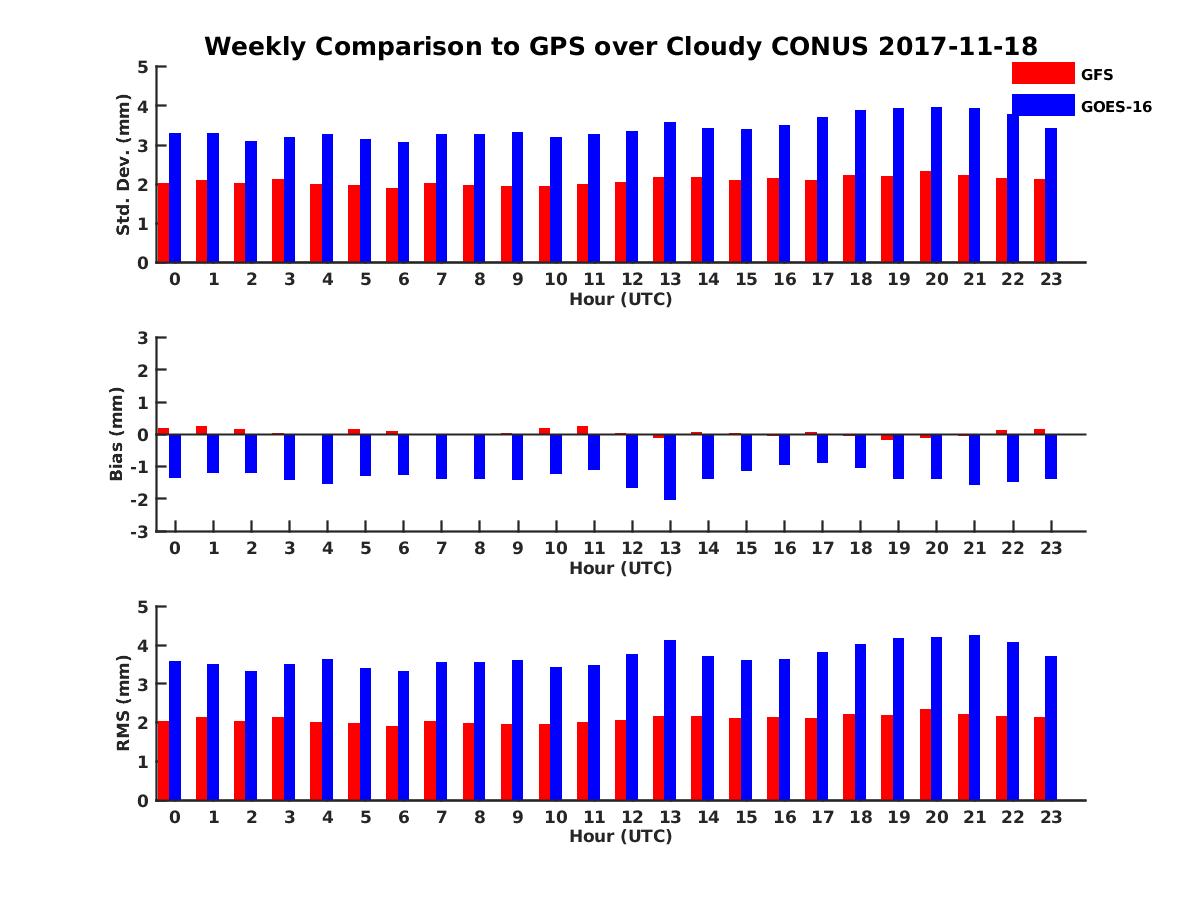 Weekly Comparison to GPS over Cloudy CONUS 2017-11-18

GFS
GOES-16

Std. Dev. (mm)
5
4
3
2
1
0
0 1 2 3 4 5 6 7 8 9 10 11 12 13 14 15 16 17 18 19 20 21 22 23
Hour (UTC)

Bias (mm)
3
2
1
0
-1
-2
-3
0 1 2 3 4 5 6 7 8 9 10 11 12 13 14 15 16 17 18 19 20 21 22 23
Hour (UTC)

RMS (mm)
5
4
3
2
1
0
0 1 2 3 4 5 6 7 8 9 10 11 12 13 14 15 16 17 18 19 20 21 22 23
Hour (UTC)